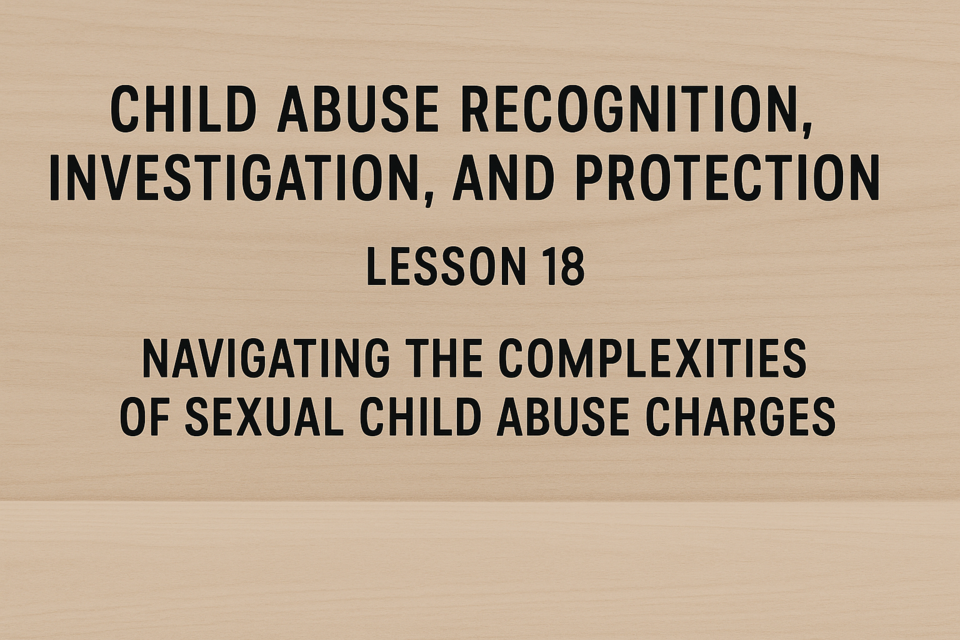 CHILD ABUSE RECOGNITION, INVESTIGATION, AND PROTECTION

LESSON 18

NAVIGATING THE COMPLEXITIES OF SEXUAL CHILD ABUSE CHARGES